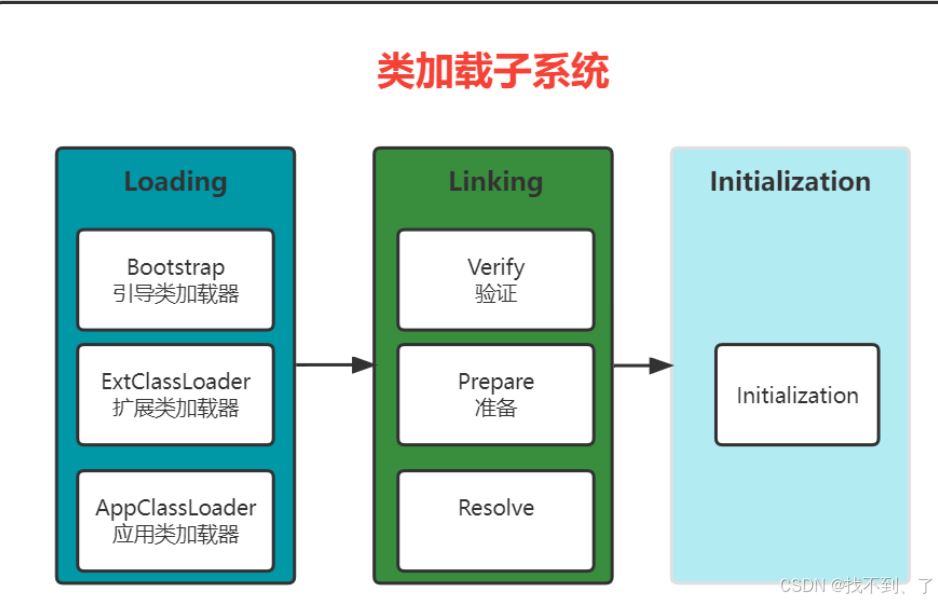 类加载子系统

Loading

Bootstrap
引导类加载器

ExtClassLoader
扩展类加载器

AppClassLoader
应用类加载器

Linking

Verify
验证

Prepare
准备

Resolve

Initialization

Initialization

CSDN @找不到、了